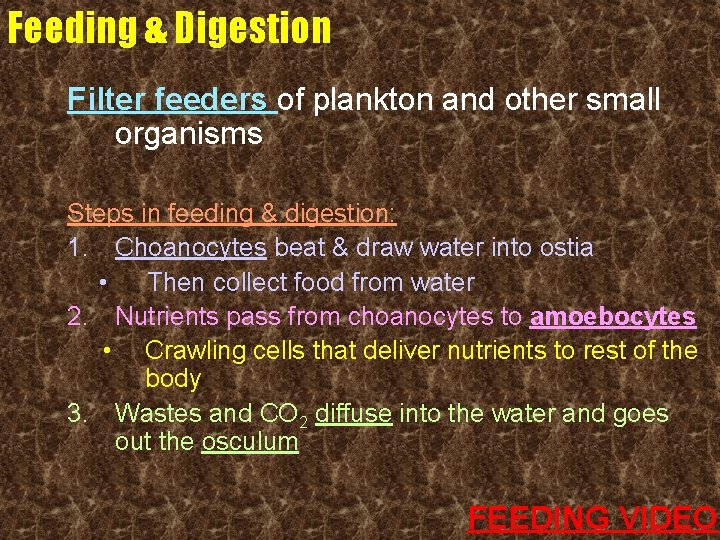 Feeding & Digestion

Filter feeders of plankton and other small organisms

Steps in feeding & digestion:
1. Choanocytes beat & draw water into ostia
• Then collect food from water
2. Nutrients pass from choanocytes to amoebocytes
• Crawling cells that deliver nutrients to rest of the body
3. Wastes and $CO_2$ diffuse into the water and goes out the osculum

FEEDING VIDEO